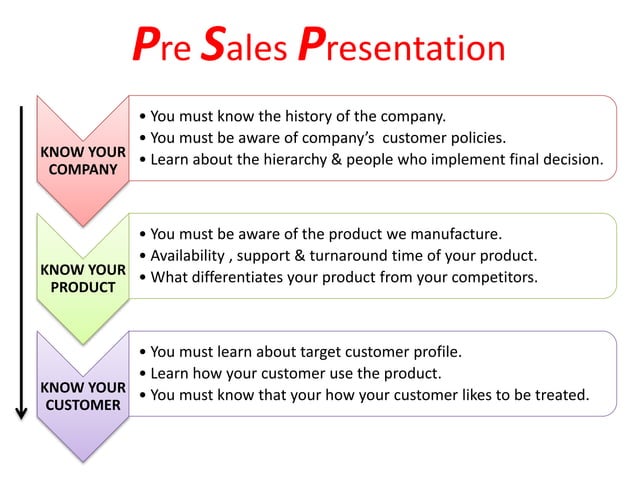 Pre Sales Presentation

KNOW YOUR COMPANY

• You must know the history of the company.
• You must be aware of company's customer policies.
• Learn about the hierarchy & people who implement final decision.

KNOW YOUR PRODUCT

• You must be aware of the product we manufacture.
• Availability , support & turnaround time of your product.
• What differentiates your product from your competitors.

KNOW YOUR CUSTOMER

• You must learn about target customer profile.
• Learn how your customer use the product.
• You must know that your how your customer likes to be treated.